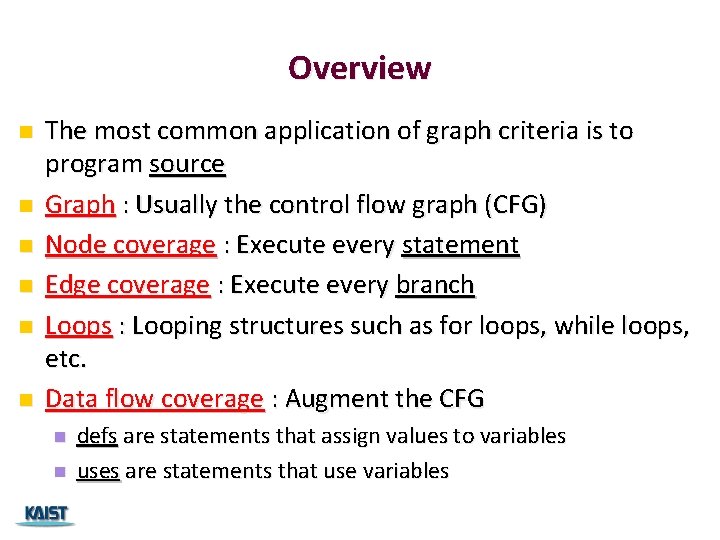 Overview

The most common application of graph criteria is to program source

Graph : Usually the control flow graph (CFG)

Node coverage : Execute every statement

Edge coverage : Execute every branch

Loops : Looping structures such as for loops, while loops, etc.

Data flow coverage : Augment the CFG

defs are statements that assign values to variables

uses are statements that use variables

KAIST